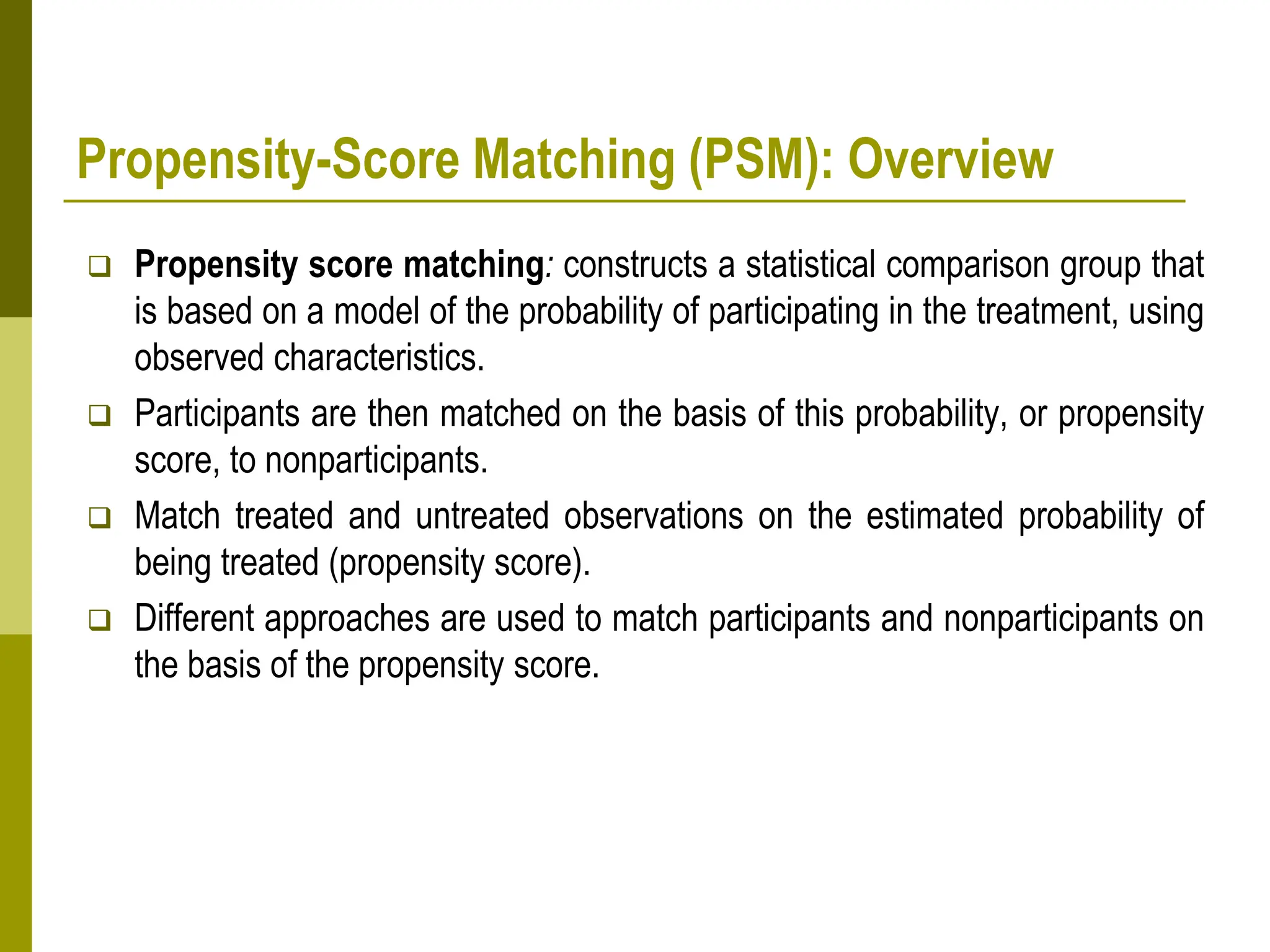 Propensity-Score Matching (PSM): Overview

❑ Propensity score matching: constructs a statistical comparison group that is based on a model of the probability of participating in the treatment, using observed characteristics.

❑ Participants are then matched on the basis of this probability, or propensity score, to nonparticipants.

❑ Match treated and untreated observations on the estimated probability of being treated (propensity score).

❑ Different approaches are used to match participants and nonparticipants on the basis of the propensity score.